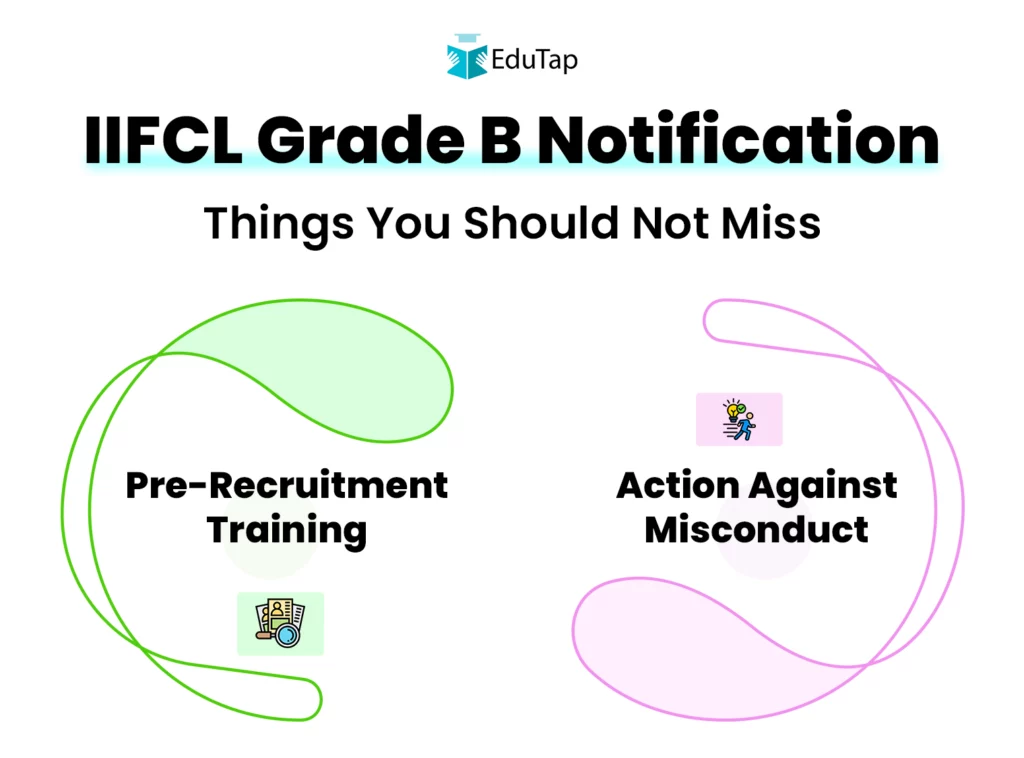 EduTap

IIFCL Grade B Notification

Things You Should Not Miss

Pre-Recruitment Training

Action Against Misconduct